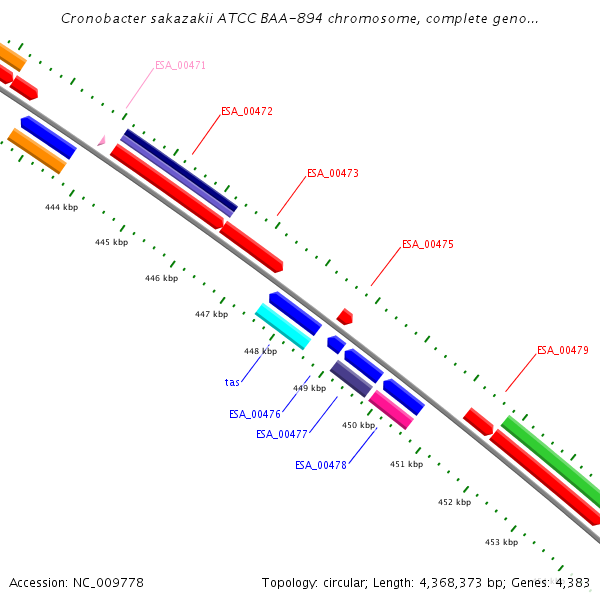 Cronobacter sakazakii ATCC BAA-894 chromosome, complete geno...

ESA_00471

ESA_00472

ESA_00473

ESA_00475

ESA_00479

444 kbp

445 kbp

446 kbp

447 kbp

448 kbp

449 kbp

450 kbp

451 kbp

452 kbp

453 kbp

tas

ESA_00476

ESA_00477

ESA_00478

Accession: NC_009778

Topology: circular; Length: 4,368,373 bp; Genes: 4,383